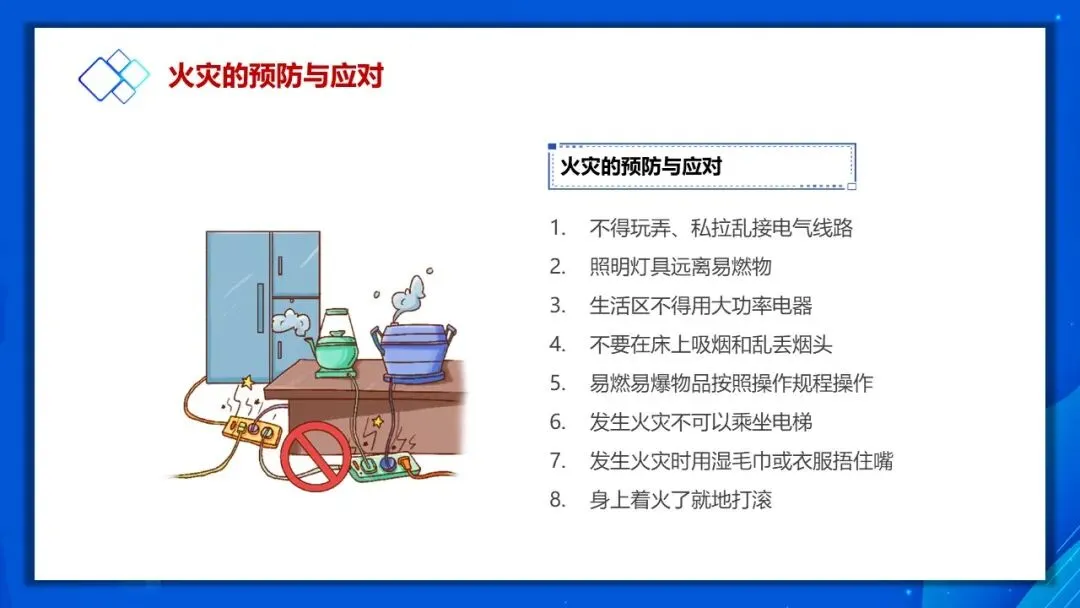 火灾的预防与应对

火灾的预防与应对

1. 不得玩弄、私拉乱接电气线路
2. 照明灯具远离易燃物
3. 生活区不得用大功率电器
4. 不要在床上吸烟和乱丢烟头
5. 易燃易爆物品按照操作规程操作
6. 发生火灾不可以乘坐电梯
7. 发生火灾时用湿毛巾或衣服捂住嘴
8. 身上着火了就地打滚